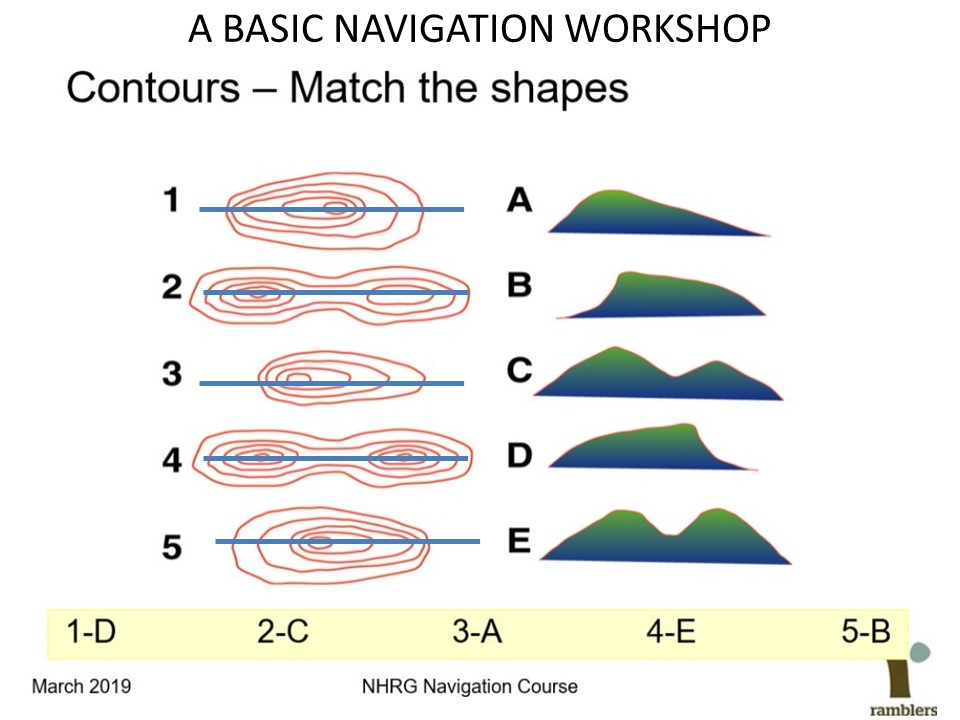 A BASIC NAVIGATION WORKSHOP

Contours – Match the shapes

1
2
3
4
5

A
B
C
D
E

1-D 2-C 3-A 4-E 5-B

March 2019

NHRG Navigation Course

ramblers